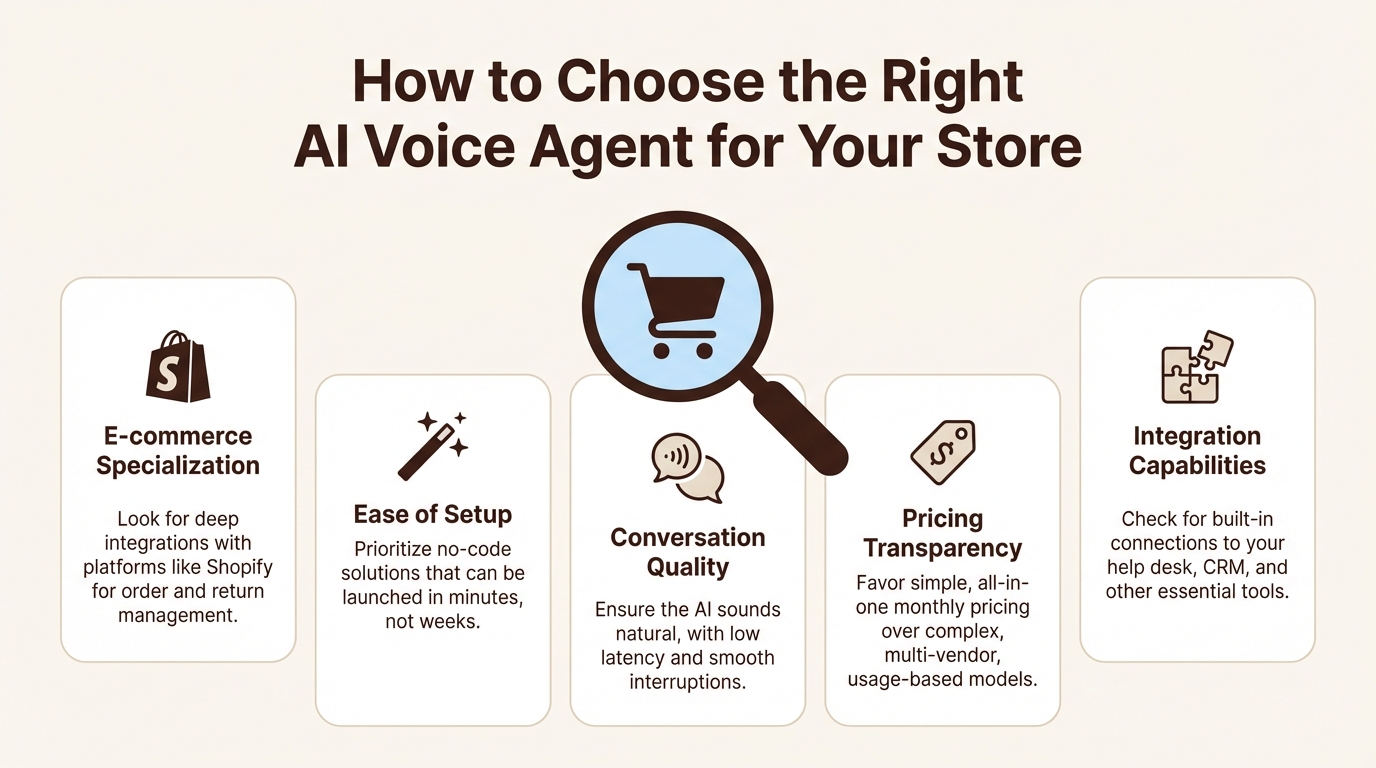 How to Choose the Right AI Voice Agent for Your Store

S

E-commerce Specialization

Look for deep integrations with platforms like Shopify for order and return management.

Ease of Setup

Prioritize no-code solutions that can be launched in minutes, not weeks.

Conversation Quality

Ensure the AI sounds natural, with low latency and smooth interruptions.

$

Pricing Transparency

Favor simple, all-in-one monthly pricing over complex, multi-vendor, usage-based models.

Integration Capabilities

Check for built-in connections to your help desk, CRM, and other essential tools.